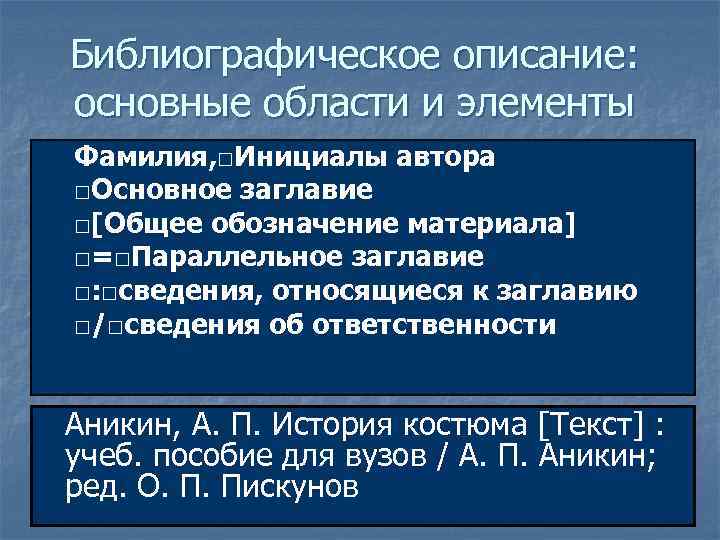 Библиографическое описание: основные области и элементы

Фамилия,□Инициалы автора
□Основное заглавие
□[Общее обозначение материала]
□=□Параллельное заглавие
□:□сведения, относящиеся к заглавию
□/□сведения об ответственности

Аникин, А. П. История костюма [Текст] : учеб. пособие для вузов / А. П. Аникин; ред. О. П. Пискунов